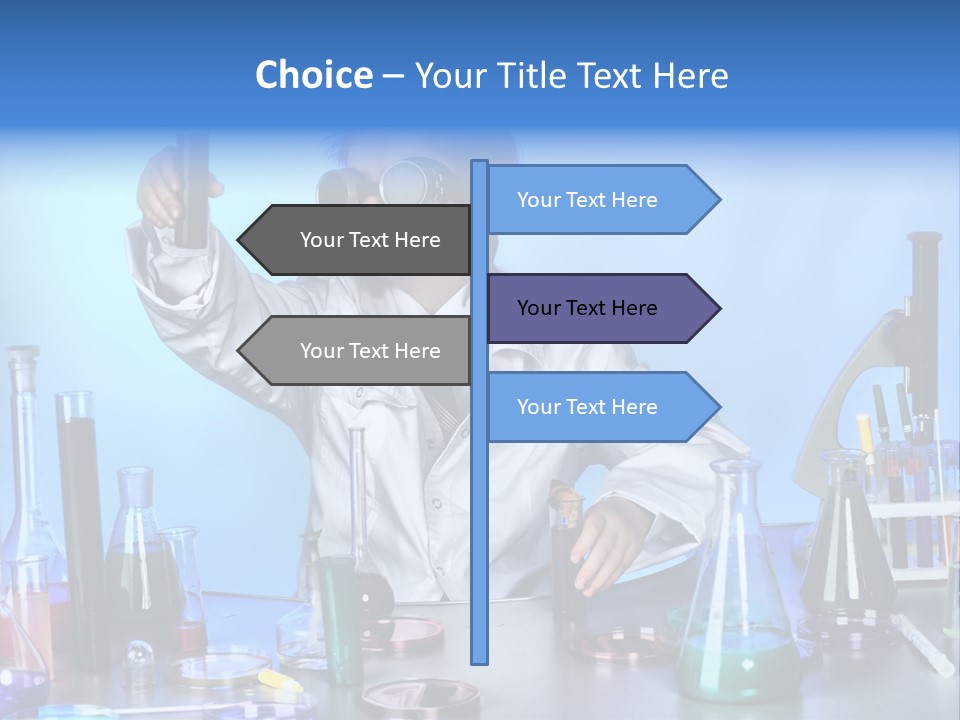 Choice – Your Title Text Here

Your Text Here

Your Text Here

Your Text Here

Your Text Here

Your Text Here